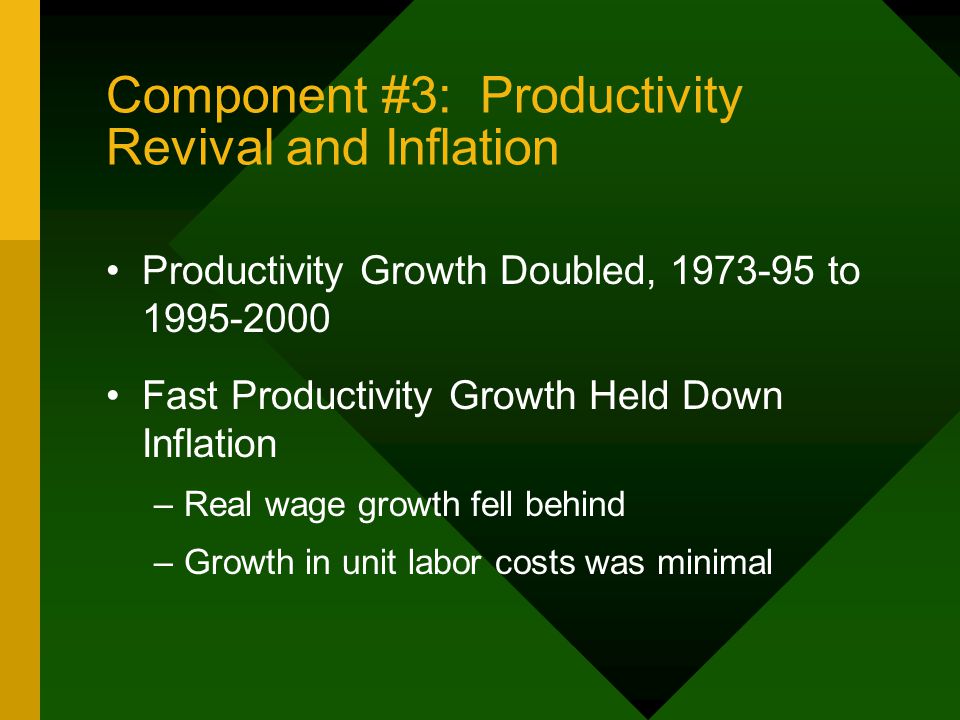 Component #3: Productivity Revival and Inflation

• Productivity Growth Doubled, 1973-95 to 1995-2000

• Fast Productivity Growth Held Down Inflation

– Real wage growth fell behind

– Growth in unit labor costs was minimal